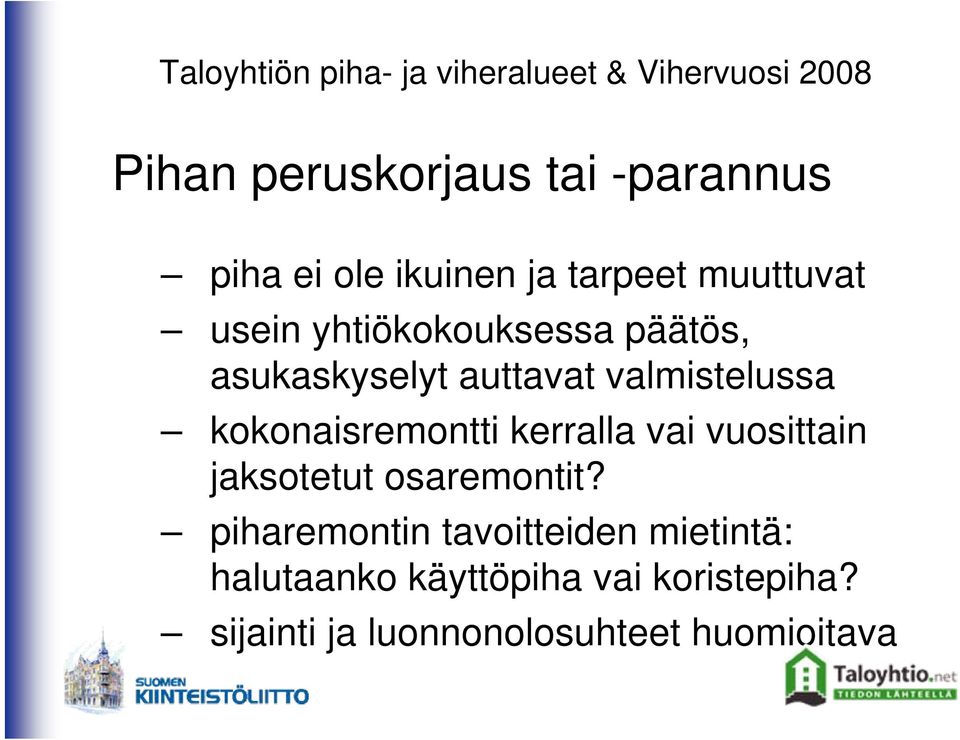 Taloyhtiön piha- ja viheralueet & Vihervuosi 2008

Pihan peruskorjaus tai -parannus

– piha ei ole ikuinen ja tarpeet muuttuvat

– usein yhtiökokouksessa päätös, asukaskyselyt auttavat valmistelussa

– kokonaisremontti kerralla vai vuosittain jaksotetut osaremontit?

– piharemontin tavoitteiden mietintä: halutaanko käyttöpiha vai koristepiha?

– sijainti ja luonnonolosuhteet huomioitava

SUOMEN KIINTEISTÖLIITTO

Taloyhtio.net TIEDON LÄHTEELLÄ